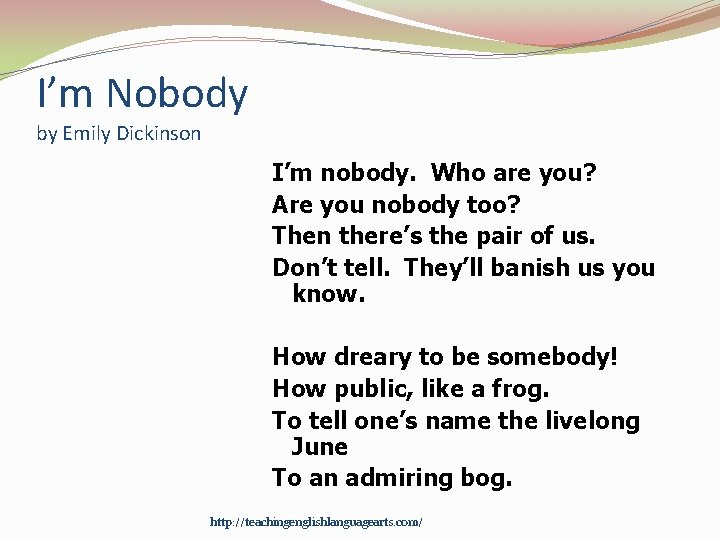 I’m Nobody
by Emily Dickinson

I’m nobody. Who are you?
Are you nobody too?
Then there’s the pair of us.
Don’t tell. They’ll banish us you know.

How dreary to be somebody!
How public, like a frog.
To tell one’s name the livelong June
To an admiring bog.

http://teachingenglishlanguagearts.com/